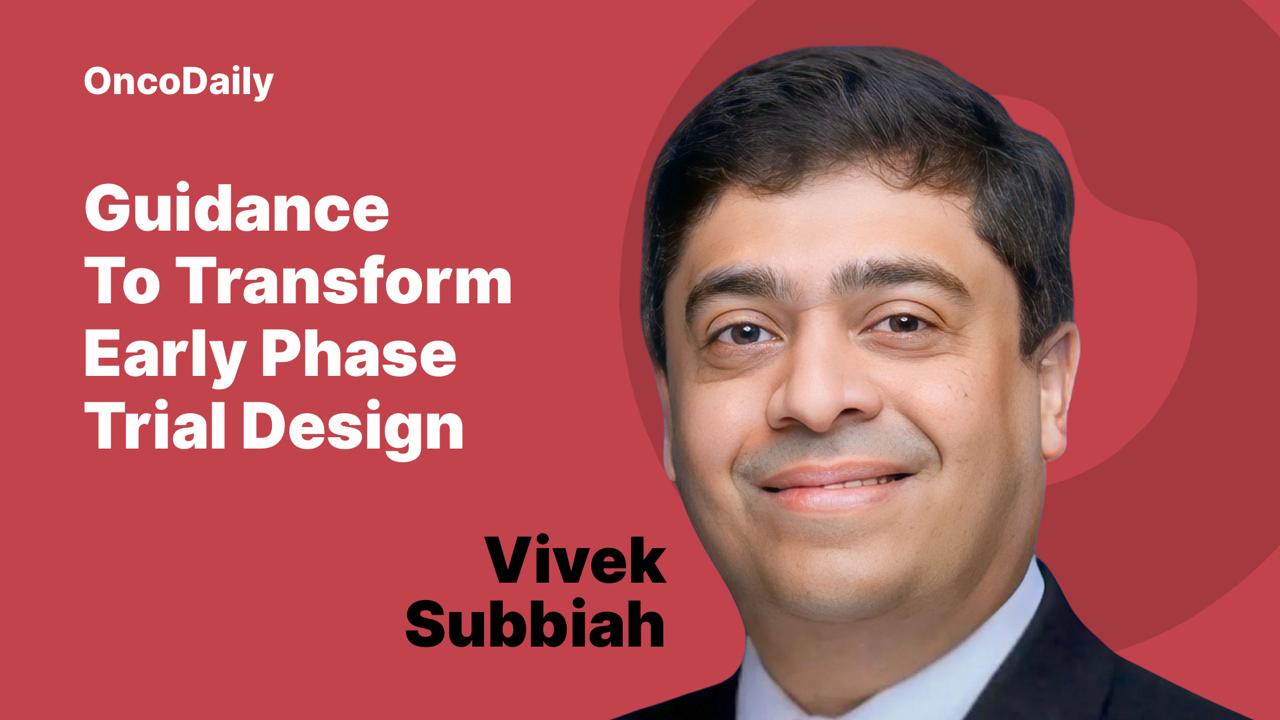 OncoDaily

Guidance To Transform Early Phase Trial Design

Vivek Subbiah